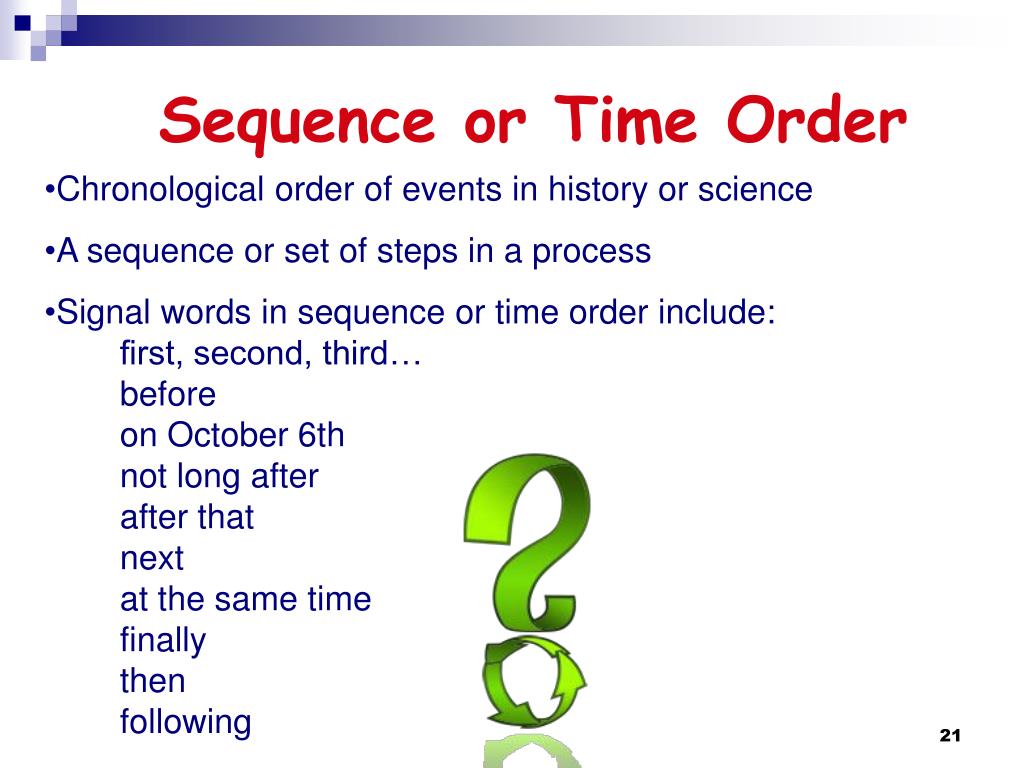 Sequence or Time Order

•Chronological order of events in history or science

•A sequence or set of steps in a process

•Signal words in sequence or time order include:
first, second, third…
before
on October 6th
not long after
after that
next
at the same time
finally
then
following

21